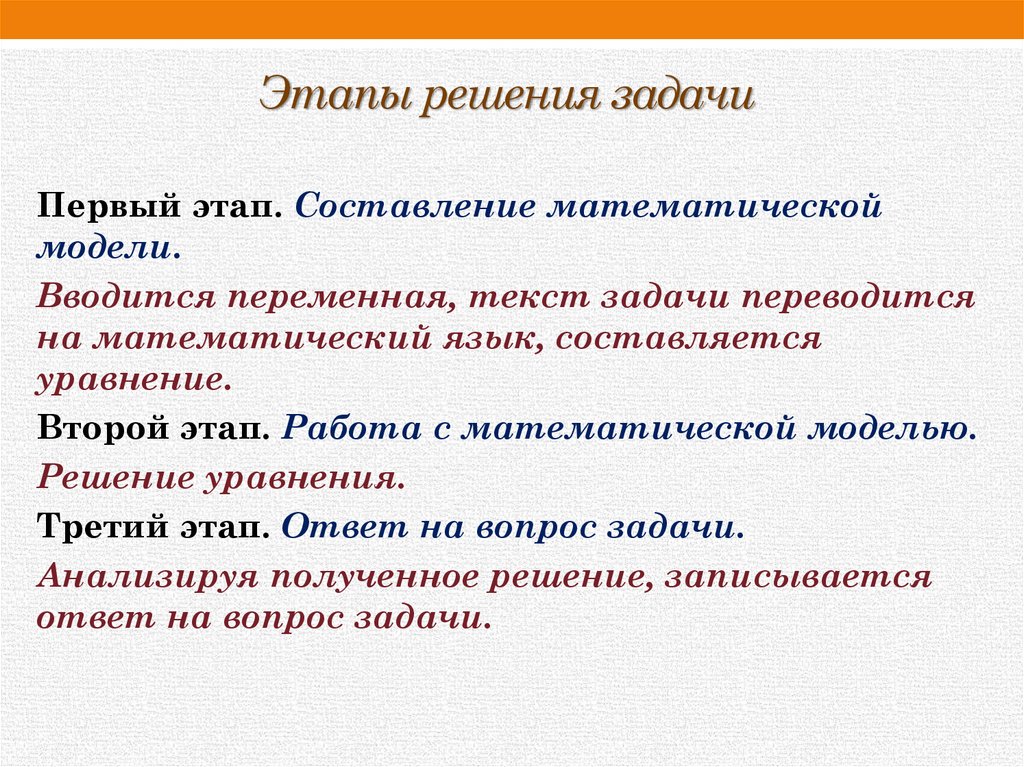 Этапы решения задачи

Первый этап. Составление математической модели.

Вводится переменная, текст задачи переводится на математический язык, составляется уравнение.

Второй этап. Работа с математической моделью.

Решение уравнения.

Третий этап. Ответ на вопрос задачи.

Анализируя полученное решение, записывается ответ на вопрос задачи.